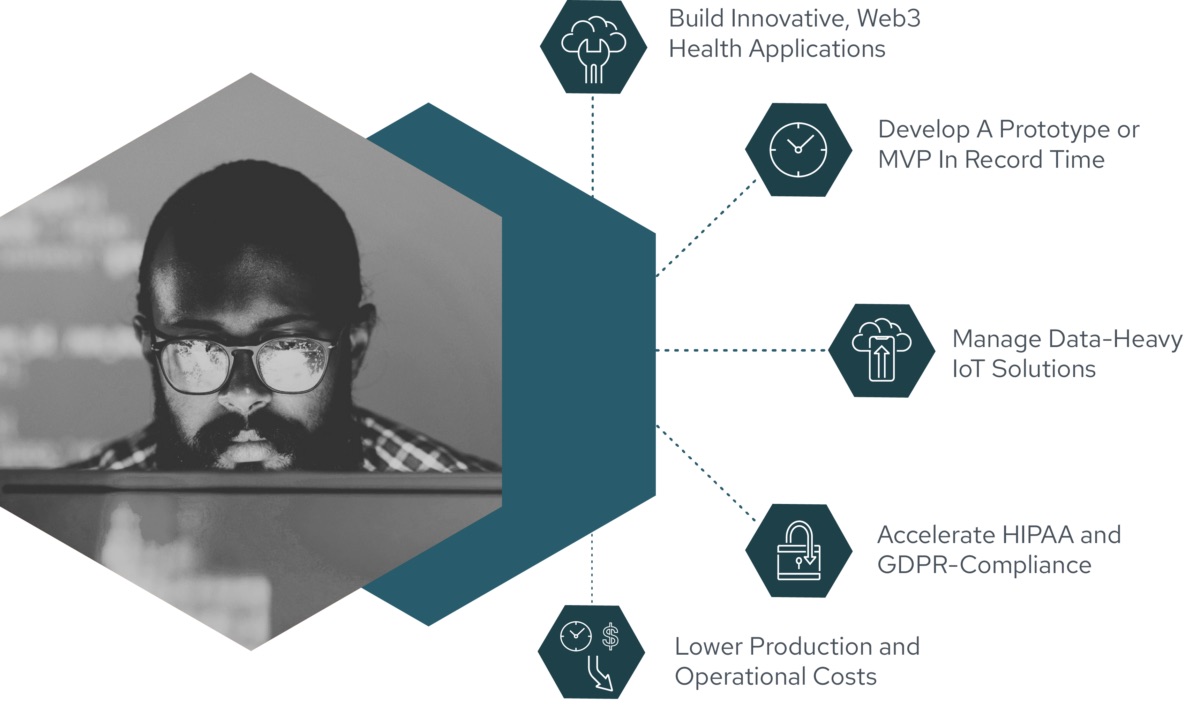 Build Innovative, Web3 Health Applications

Develop A Prototype or MVP In Record Time

Manage Data-Heavy IoT Solutions

Accelerate HIPAA and GDPR-Compliance

Lower Production and Operational Costs